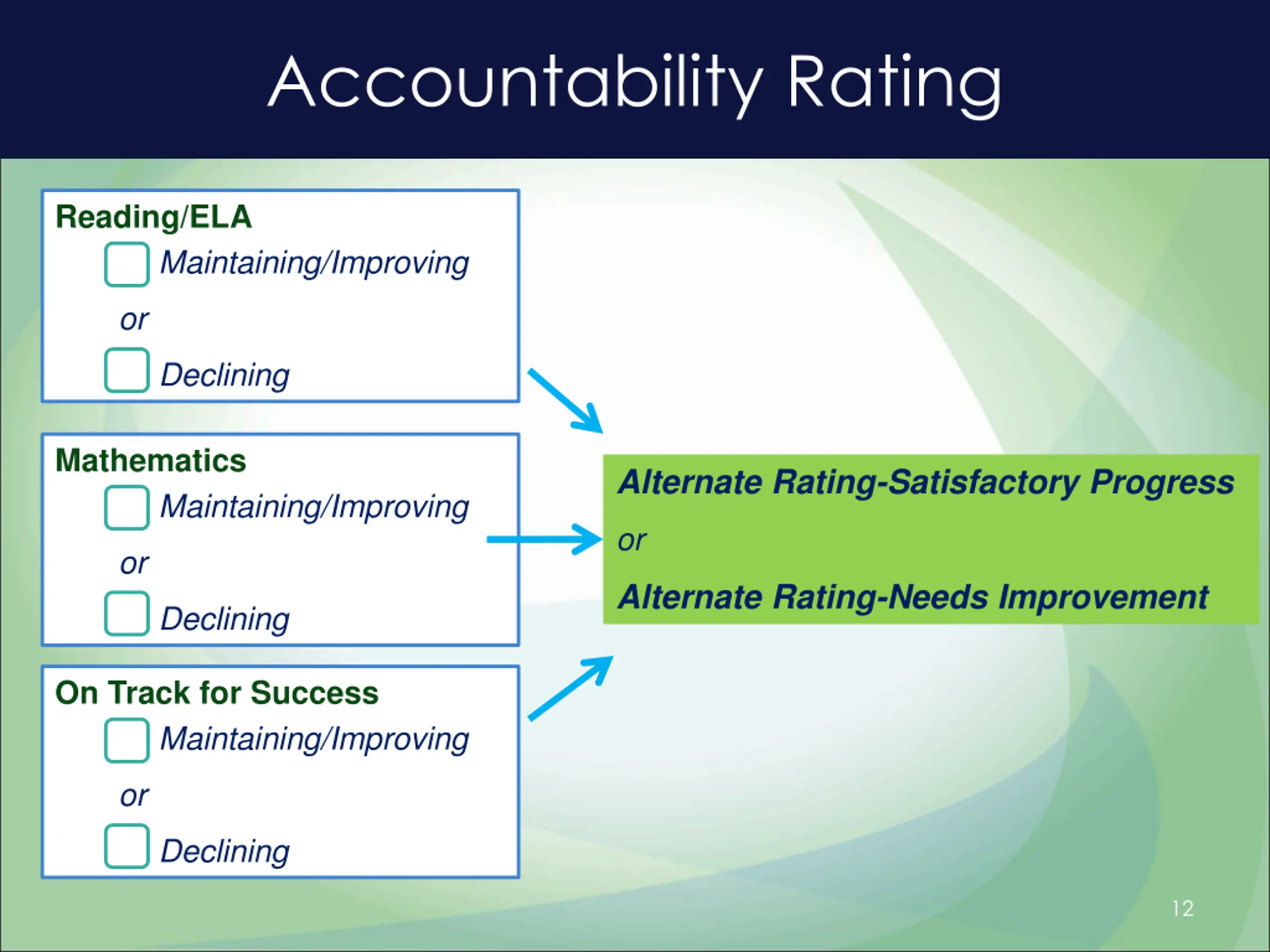 Accountability Rating

Reading/ELA

Maintaining/Improving

or

Declining

Mathematics

Maintaining/Improving

or

Declining

On Track for Success

Maintaining/Improving

or

Declining

Alternate Rating-Satisfactory Progress

or

Alternate Rating-Needs Improvement

12